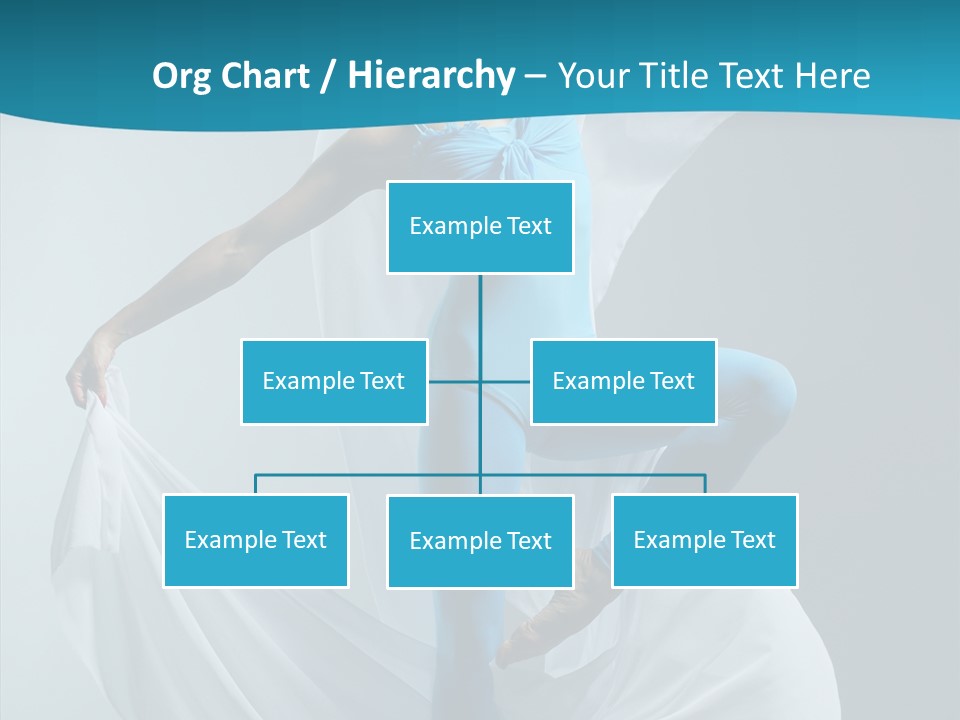 Org Chart / Hierarchy – Your Title Text Here

Example Text

Example Text

Example Text

Example Text

Example Text

Example Text